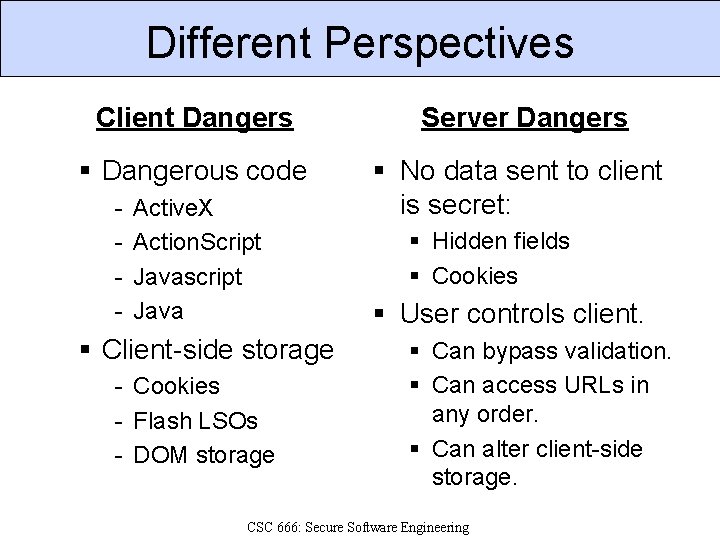 Different Perspectives

Client Dangers

▪ Dangerous code
- ActiveX
- ActionScript
- Javascript
- Java

▪ Client-side storage
- Cookies
- Flash LSOs
- DOM storage

Server Dangers

▪ No data sent to client is secret:
▪ Hidden fields
▪ Cookies

▪ User controls client.
▪ Can bypass validation.
▪ Can access URLs in any order.
▪ Can alter client-side storage.

CSC 666: Secure Software Engineering